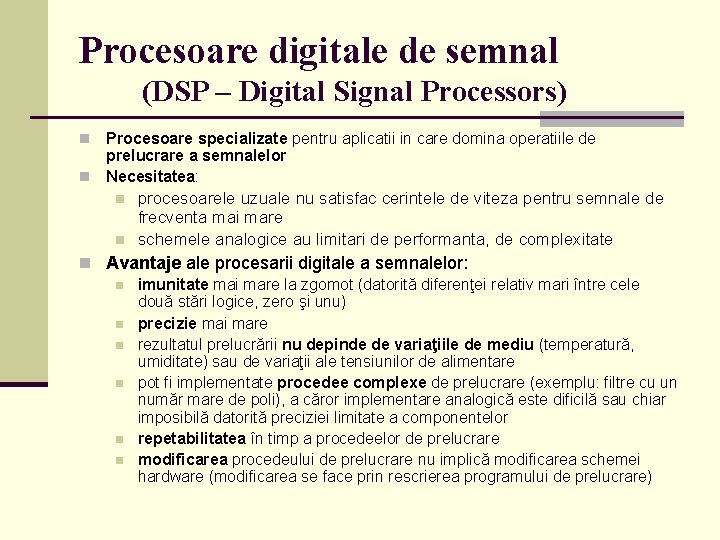 Procesoare digitale de semnal
(DSP – Digital Signal Processors)

Procesoare specializate pentru aplicatii in care domina operatiile de prelucrare a semnalelor

Necesitatea:

procesoarele uzuale nu satisfac cerintele de viteza pentru semnale de frecventa mai mare

schemele analogice au limitari de performanta, de complexitate

Avantaje ale procesarii digitale a semnalelor:

imunitate mai mare la zgomot (datorită diferenţei relativ mari între cele două stări logice, zero şi unu)

precizie mai mare

rezultatul prelucrării nu depinde de variaţiile de mediu (temperatură, umiditate) sau de variaţii ale tensiunilor de alimentare

pot fi implementate procedee complexe de prelucrare (exemplu: filtre cu un număr mare de poli), a căror implementare analogică este dificilă sau chiar imposibilă datorită preciziei limitate a componentelor

repetabilitatea în timp a procedeelor de prelucrare

modificarea procedeului de prelucrare nu implică modificarea schemei hardware (modificarea se face prin rescrierea programului de prelucrare)